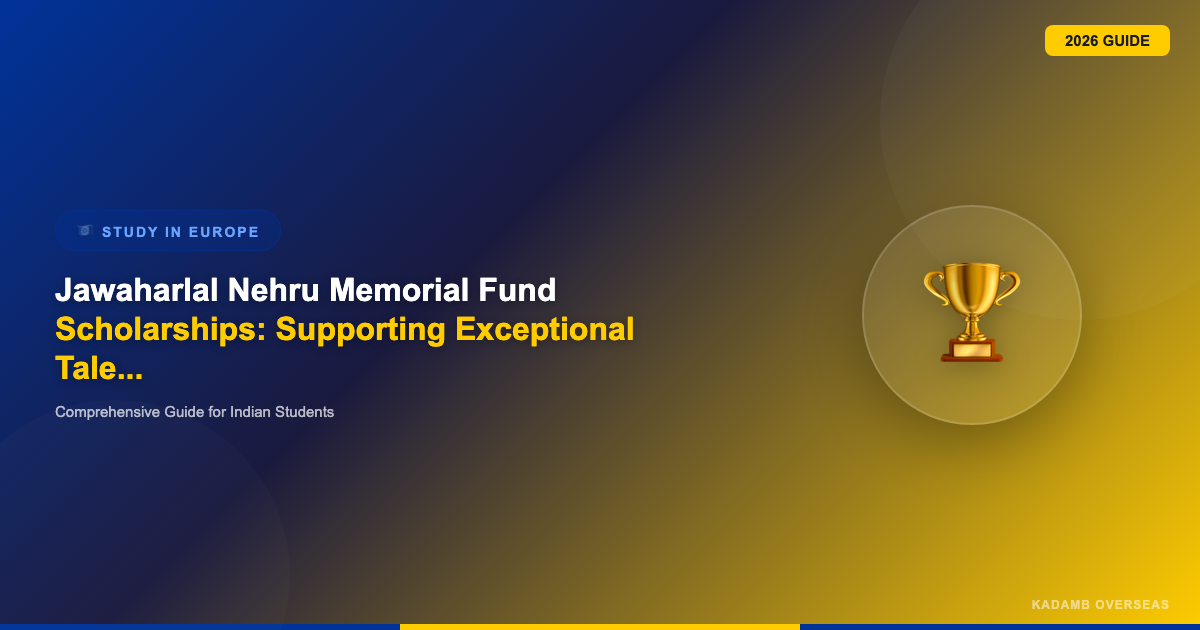 2026 GUIDE

STUDY IN EUROPE

Jawaharlal Nehru Memorial Fund Scholarships: Supporting Exceptional Tale...

Comprehensive Guide for Indian Students

KADAMB OVERSEAS